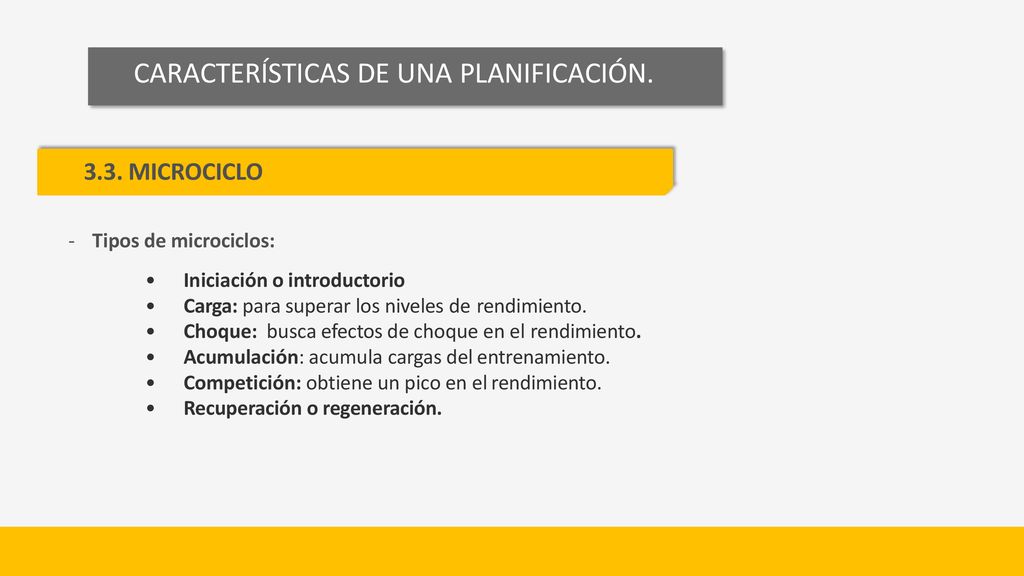 CARACTERÍSTICAS DE UNA PLANIFICACIÓN.

3.3. MICROCICLO

- Tipos de microciclos:

• Iniciación o introductorio
• Carga: para superar los niveles de rendimiento.
• Choque: busca efectos de choque en el rendimiento.
• Acumulación: acumula cargas del entrenamiento.
• Competición: obtiene un pico en el rendimiento.
• Recuperación o regeneración.